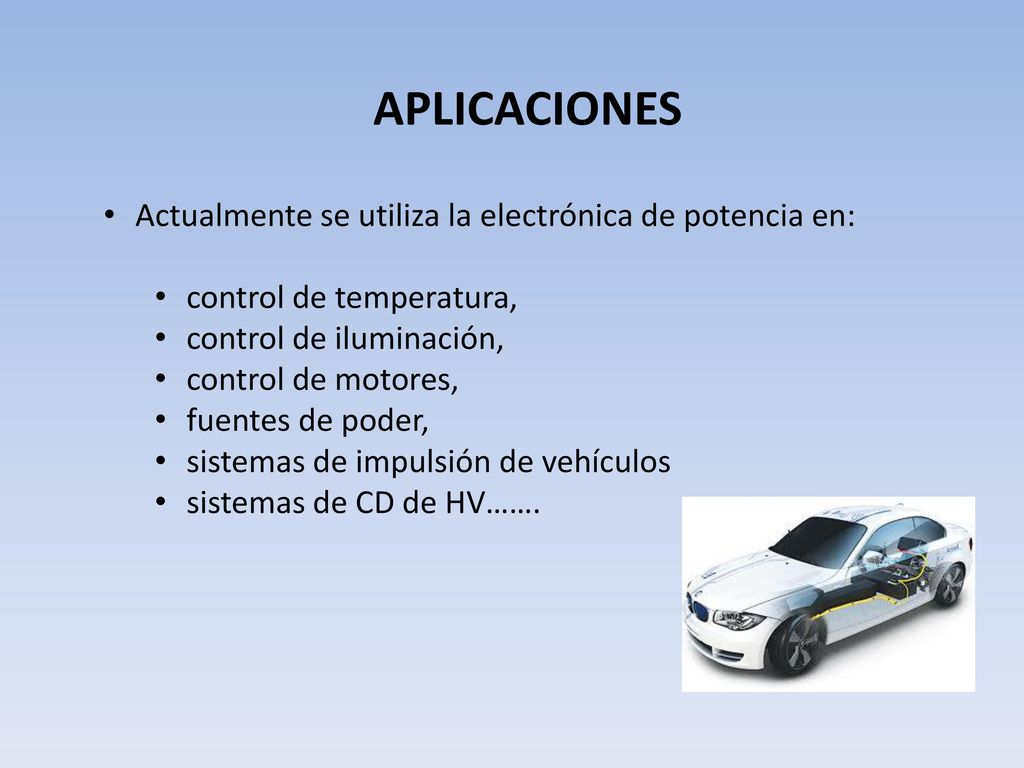 APLICACIONES

• Actualmente se utiliza la electrónica de potencia en:

• control de temperatura,
• control de iluminación,
• control de motores,
• fuentes de poder,
• sistemas de impulsión de vehículos
• sistemas de CD de HV…….